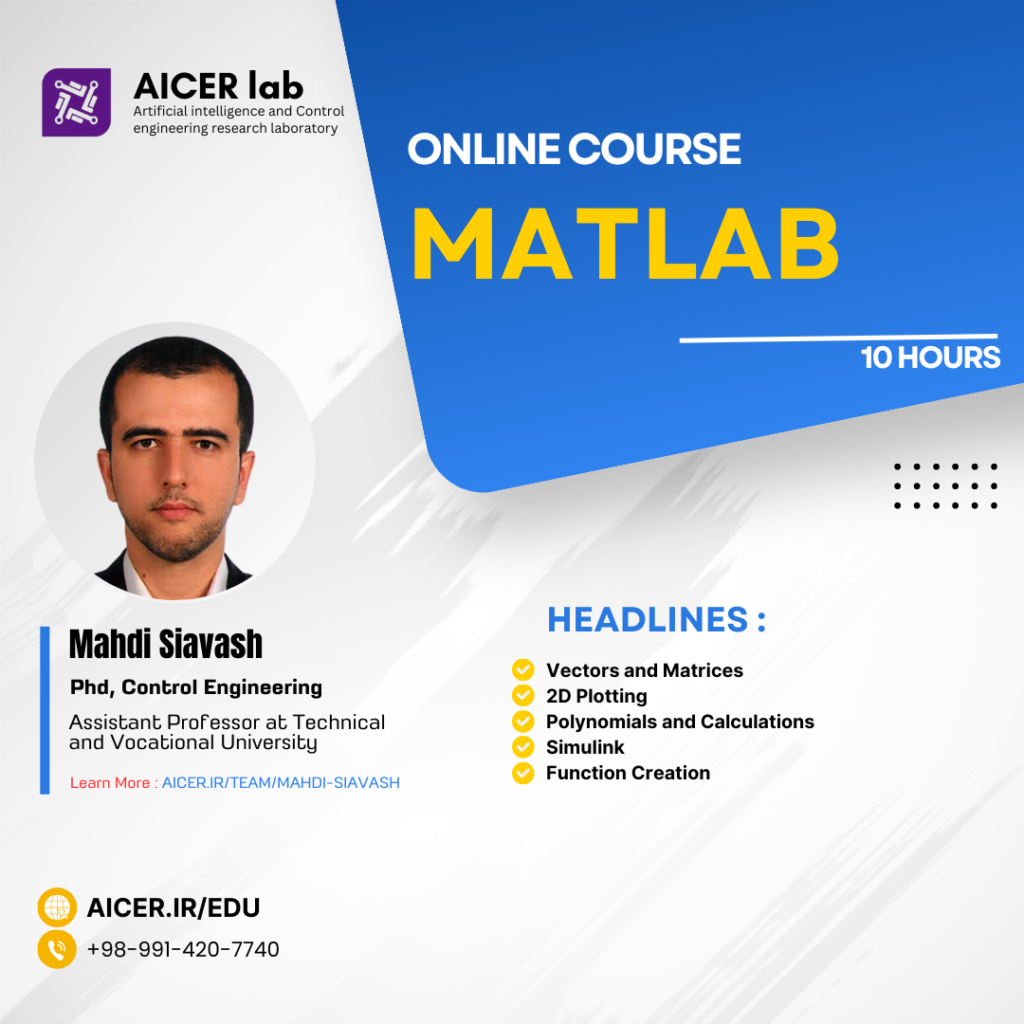 AICER lab
Artificial intelligence and Control engineering research laboratory

ONLINE COURSE
MATLAB

10 HOURS

Mahdi Siavash
Phd, Control Engineering
Assistant Professor at Technical and Vocational University
Learn More : AICER.IR/TEAM/MAHDI-SIAVASH

HEADLINES :
Vectors and Matrices
2D Plotting
Polynomials and Calculations
Simulink
Function Creation

AICER.IR/EDU
+98-991-420-7740